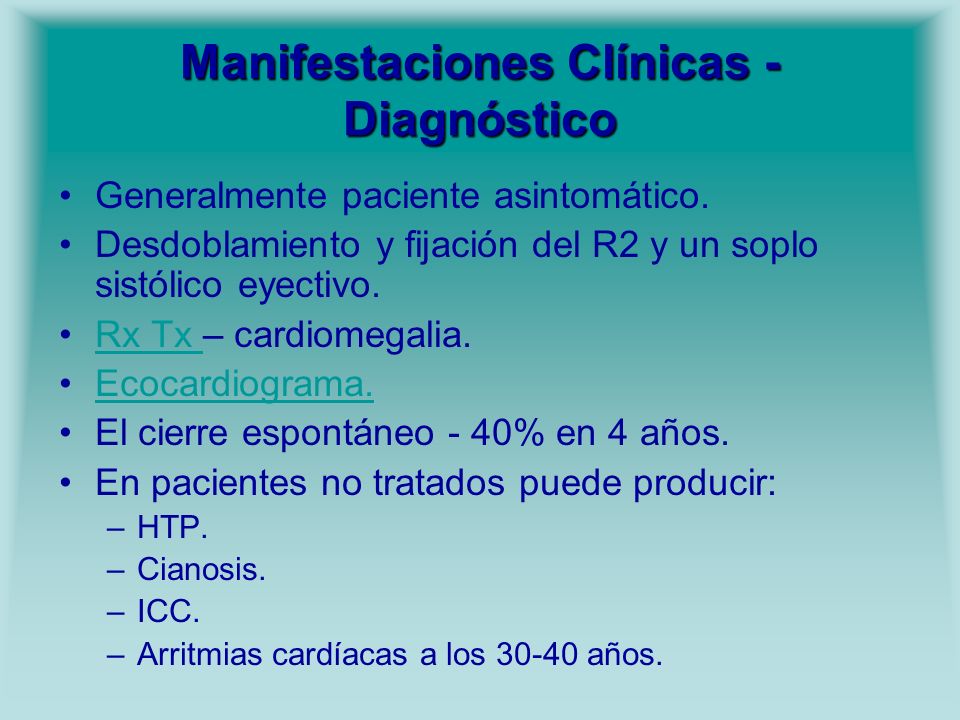 Manifestaciones Clínicas - Diagnóstico

• Generalmente paciente asintomático.
• Desdoblamiento y fijación del R2 y un soplo sistólico eyectivo.
• Rx Tx – cardiomegalia.
• Ecocardiograma.
• El cierre espontáneo - 40% en 4 años.
• En pacientes no tratados puede producir:
– HTP.
– Cianosis.
– ICC.
– Arritmias cardíacas a los 30-40 años.